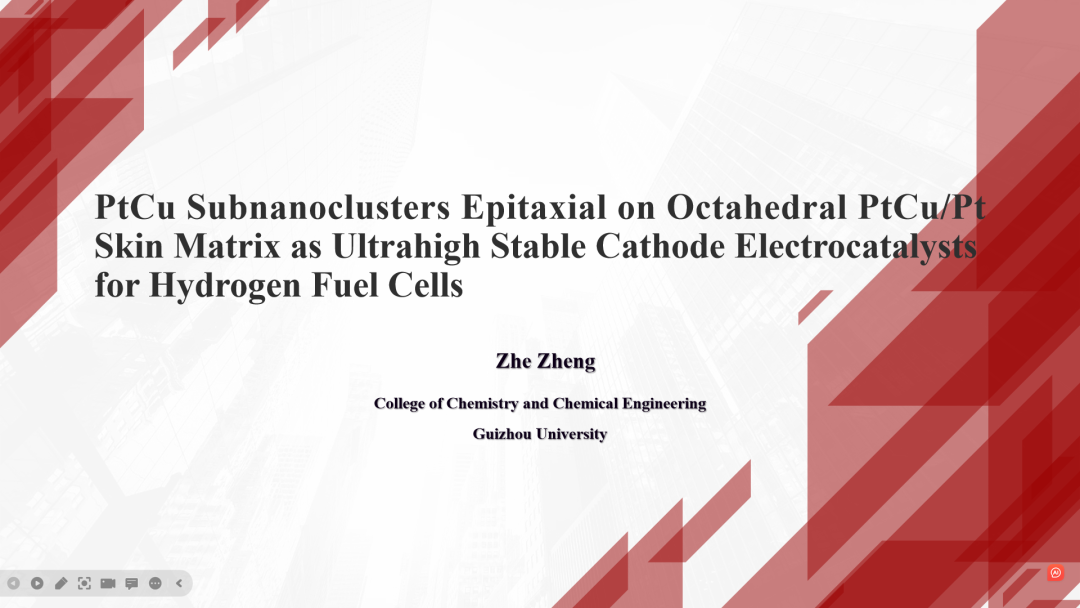 PtCu Subnanoclusters Epitaxial on Octahedral PtCu/Pt Skin Matrix as Ultrahigh Stable Cathode Electrocatalysts for Hydrogen Fuel Cells

Zhe Zheng

College of Chemistry and Chemical Engineering

Guizhou University